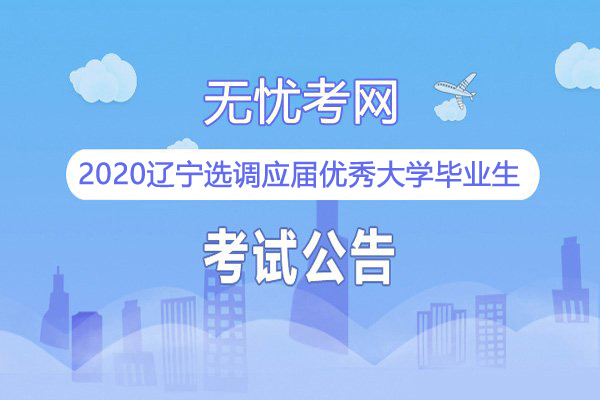 无忧考网

2020辽宁选调应届优秀大学毕业生

考试公告